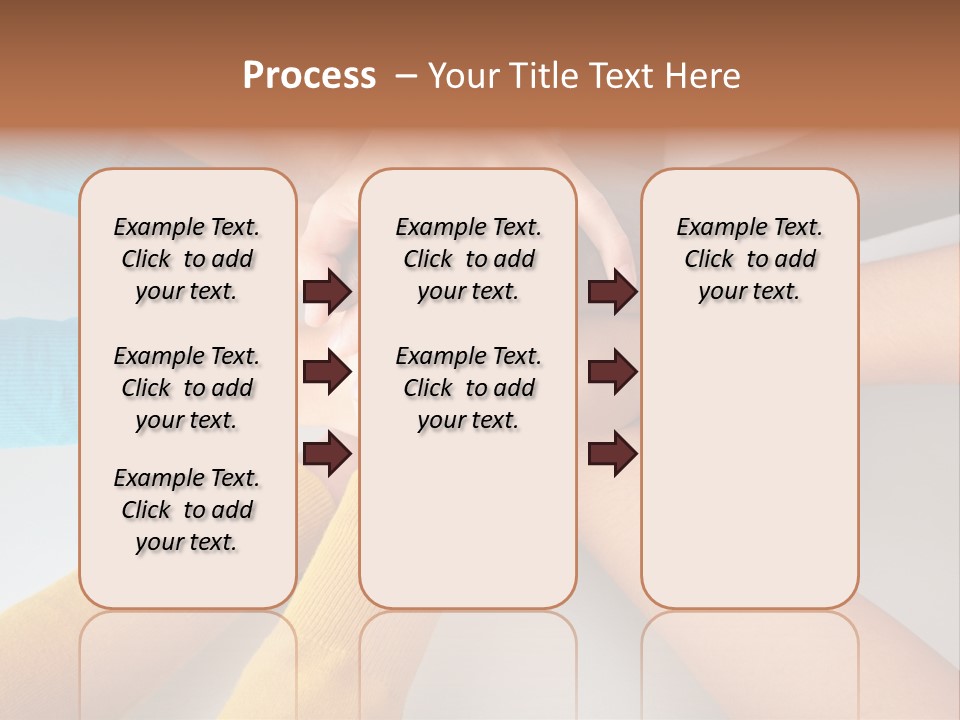 Process – Your Title Text Here

Example Text. Click to add your text.

Example Text. Click to add your text.

Example Text. Click to add your text.

Example Text. Click to add your text.

Example Text. Click to add your text.

Example Text. Click to add your text.